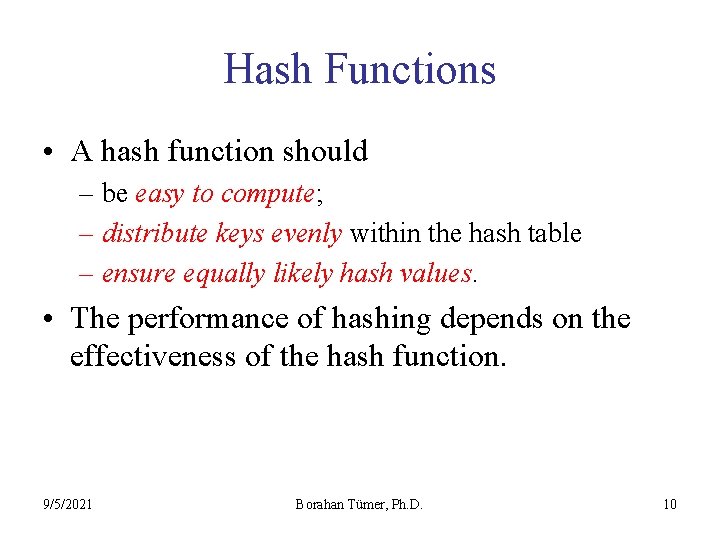 Hash Functions

• A hash function should

– be easy to compute;

– distribute keys evenly within the hash table

– ensure equally likely hash values.

• The performance of hashing depends on the effectiveness of the hash function.

9/5/2021

Borahan Tümer, Ph.D.

10